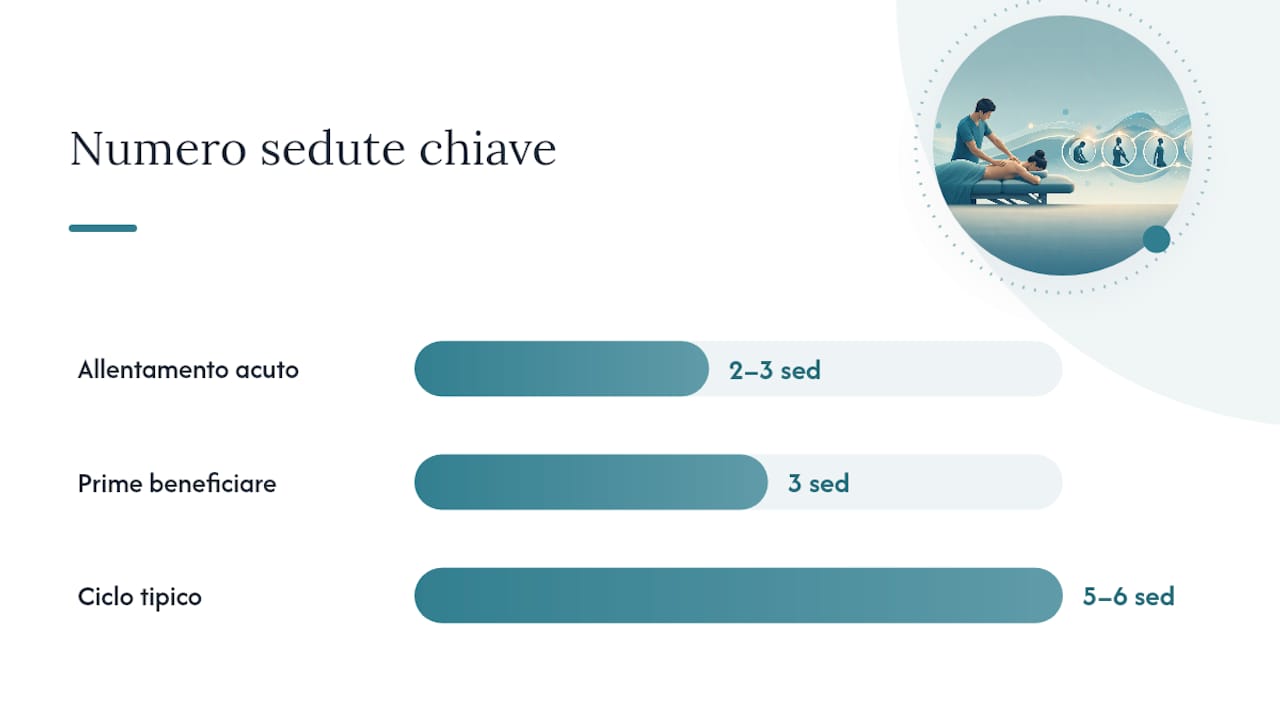 Numero sedute chiave

Allentamento acuto
2–3 sed

Prime beneficiare
3 sed

Ciclo tipico
5–6 sed